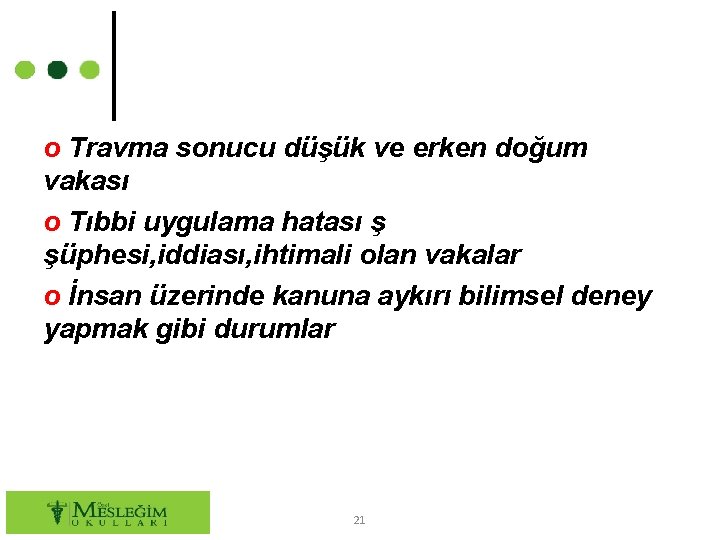 o Travma sonucu düşük ve erken doğum vakası

o Tıbbi uygulama hatası ş şüphesi,iddiası,ihtimali olan vakalar

o İnsan üzerinde kanuna aykırı bilimsel deney yapmak gibi durumlar

Özel MESLEĞİM OKULLARI

21